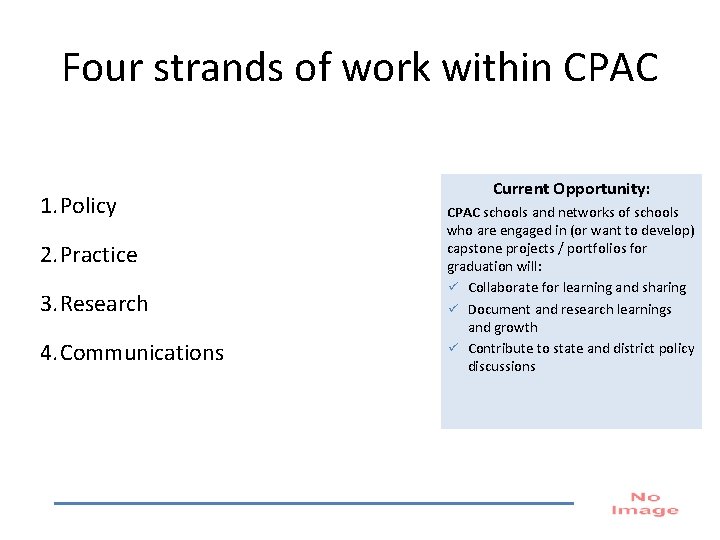 Four strands of work within CPAC

1. Policy

2. Practice

3. Research

4. Communications

Current Opportunity:

CPAC schools and networks of schools who are engaged in (or want to develop) capstone projects / portfolios for graduation will:

✓ Collaborate for learning and sharing
✓ Document and research learnings and growth
✓ Contribute to state and district policy discussions

No Image